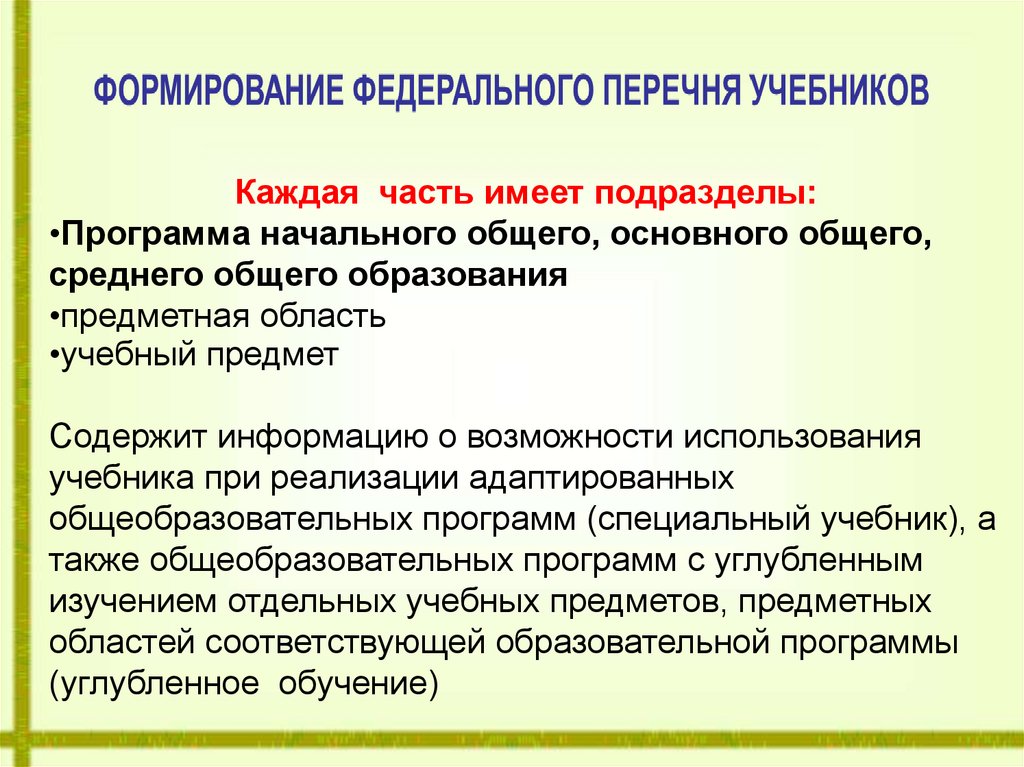 ФОРМИРОВАНИЕ ФЕДЕРАЛЬНОГО ПЕРЕЧНЯ УЧЕБНИКОВ

Каждая  часть имеет подразделы:
•Программа начального общего, основного общего, среднего общего образования
•предметная область
•учебный предмет

Содержит информацию о возможности использования учебника при реализации адаптированных общеобразовательных программ (специальный учебник), а также общеобразовательных программ с углубленным изучением отдельных учебных предметов, предметных областей соответствующей образовательной программы (углубленное  обучение)